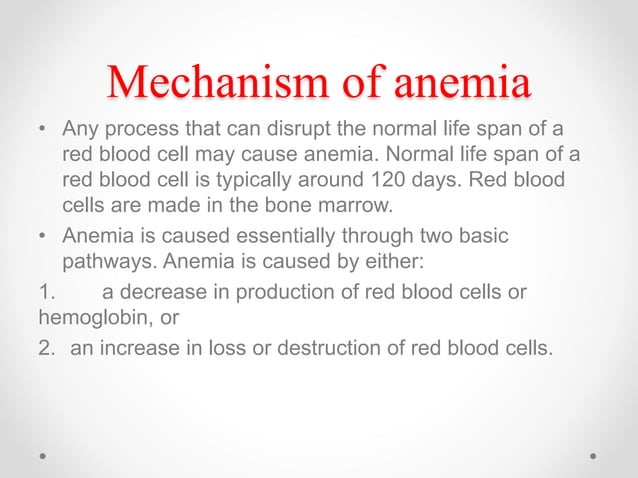 Mechanism of anemia

• Any process that can disrupt the normal life span of a red blood cell may cause anemia. Normal life span of a red blood cell is typically around 120 days. Red blood cells are made in the bone marrow.

• Anemia is caused essentially through two basic pathways. Anemia is caused by either:

1. a decrease in production of red blood cells or hemoglobin, or

2. an increase in loss or destruction of red blood cells.